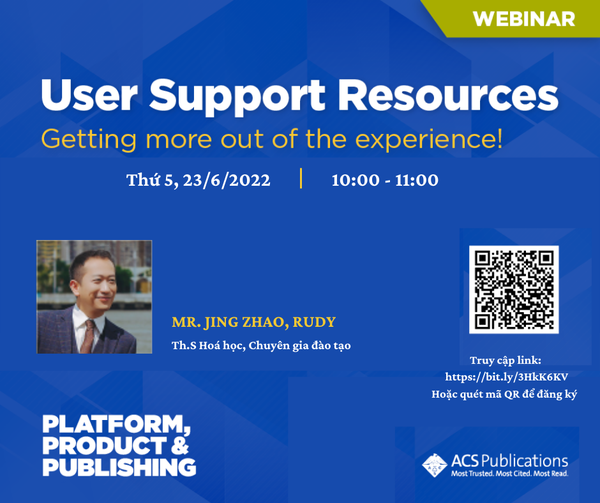 WEBINAR

User Support Resources

Getting more out of the experience!

Thứ 5, 23/6/2022 | 10:00 - 11:00

MR. JING ZHAO, RUDY

Th.S Hoá học, Chuyên gia đào tạo

Truy cập link:
https://bit.ly/3HkK6KV
Hoặc quét mã QR để đăng ký

PLATFORM, PRODUCT & PUBLISHING

ACS Publications
Most Trusted. Most Cited. Most Read.